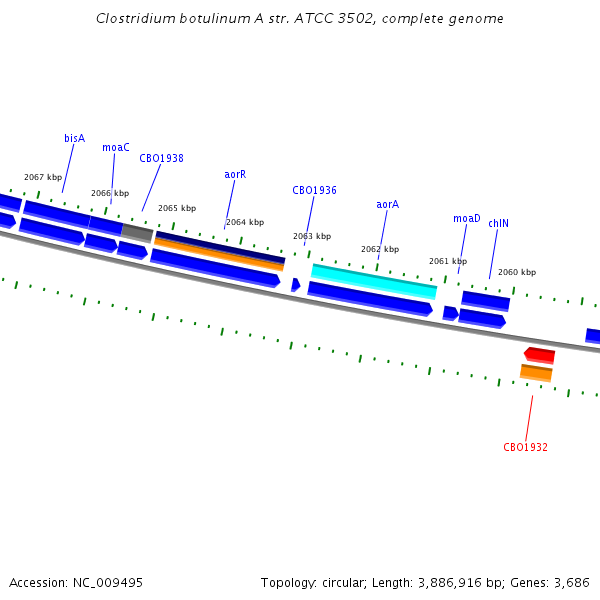 Clostridium botulinum A str. ATCC 3502, complete genome

bisA
moaC
CBO1938
aorR
CBO1936
aorA
moaD
chlN

2067 kbp
2066 kbp
2065 kbp
2064 kbp
2063 kbp
2062 kbp
2061 kbp
2060 kbp

CBO1932

Accession: NC_009495

Topology: circular; Length: 3,886,916 bp; Genes: 3,686